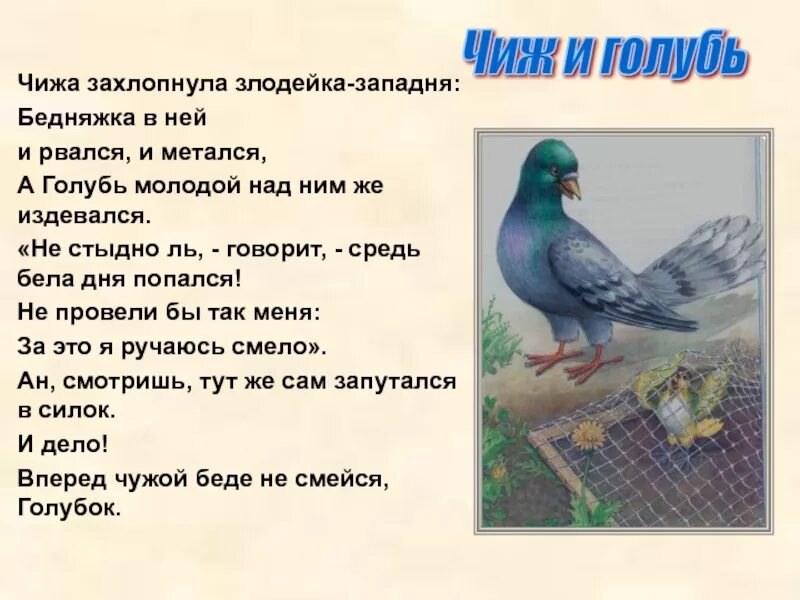 Чиж и голубь

Чижа захлопнула злодейка-западня:

Бедняжка в ней

и рвался, и метался,

А Голубь молодой над ним же издевался.

«Не стыдно ль, - говорит, - средь бела дня попался!

Не провели бы так меня:

За это я ручаюсь смело».

Ан, смотришь, тут же сам запутался в силок.

И дело!

Вперед чужой беде не смейся, Голубок.